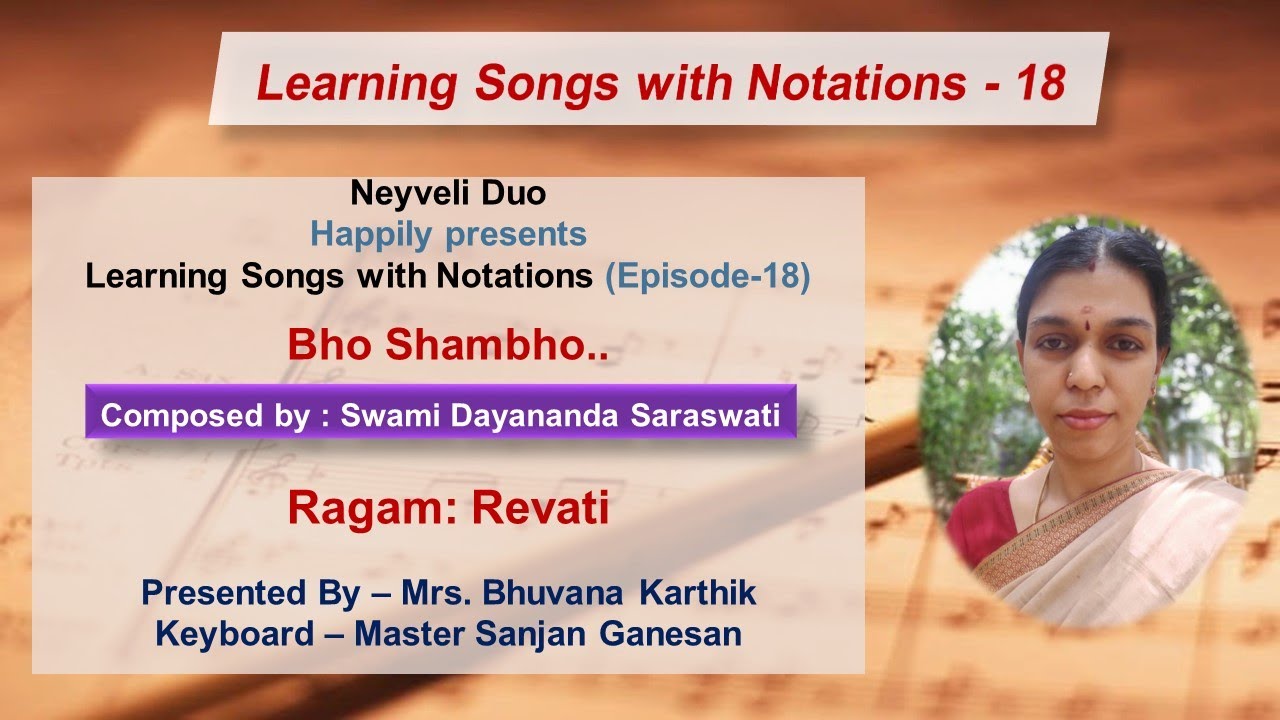 Learning Songs with Notations - 18

Neyveli Duo
Happily presents
Learning Songs with Notations (Episode-18)

Bho Shambho..

Composed by : Swami Dayananda Saraswati

Ragam: Revati

Presented By – Mrs. Bhuvana Karthik
Keyboard – Master Sanjan Ganesan